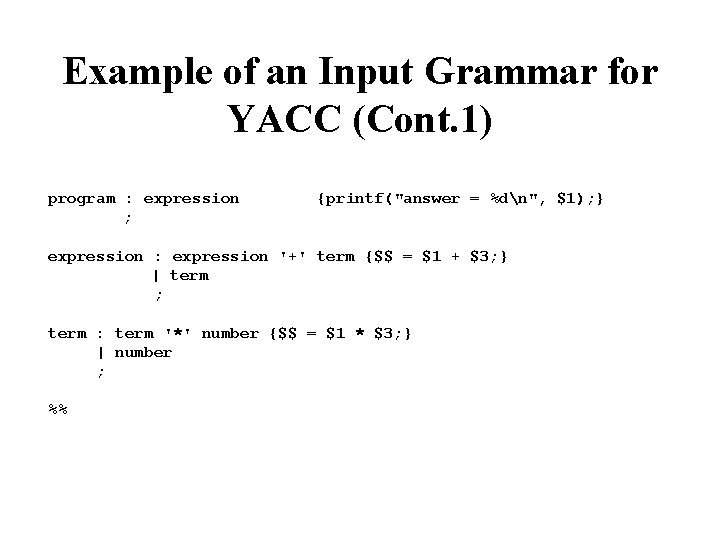 Example of an Input Grammar for YACC (Cont.1)

program : expression {printf("answer = %d\n", $1);}
;

expression : expression '+' term {$$ = $1 + $3;}
| term
;

term : term '*' number {$$ = $1 * $3;}
| number
;

%%